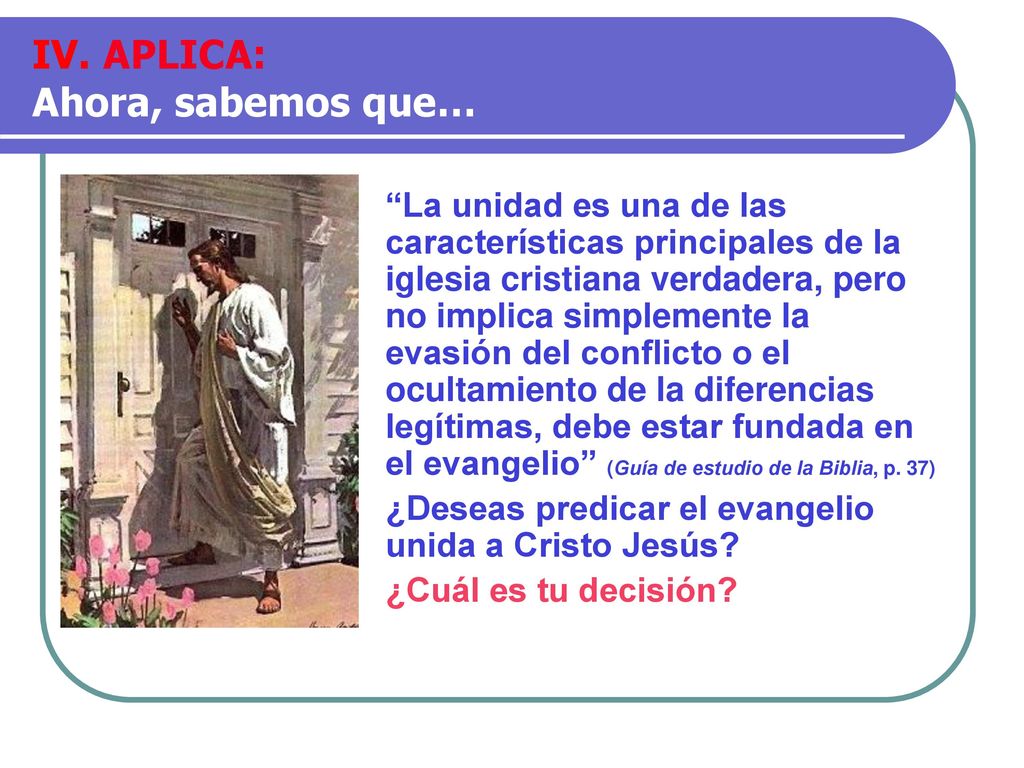 IV. APLICA:
Ahora, sabemos que…

“La unidad es una de las características principales de la iglesia cristiana verdadera, pero no implica simplemente la evasión del conflicto o el ocultamiento de la diferencias legítimas, debe estar fundada en el evangelio” (Guía de estudio de la Biblia, p. 37)

¿Deseas predicar el evangelio unida a Cristo Jesús?

¿Cuál es tu decisión?